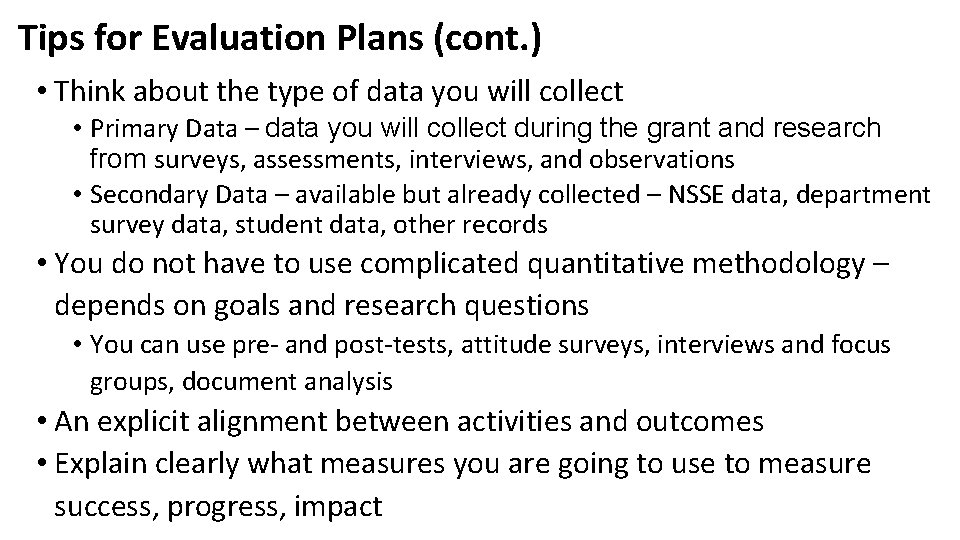 Tips for Evaluation Plans (cont.)

• Think about the type of data you will collect
  • Primary Data – data you will collect during the grant and research from surveys, assessments, interviews, and observations
  • Secondary Data – available but already collected – NSSE data, department survey data, student data, other records
• You do not have to use complicated quantitative methodology – depends on goals and research questions
  • You can use pre- and post-tests, attitude surveys, interviews and focus groups, document analysis
• An explicit alignment between activities and outcomes
• Explain clearly what measures you are going to use to measure success, progress, impact